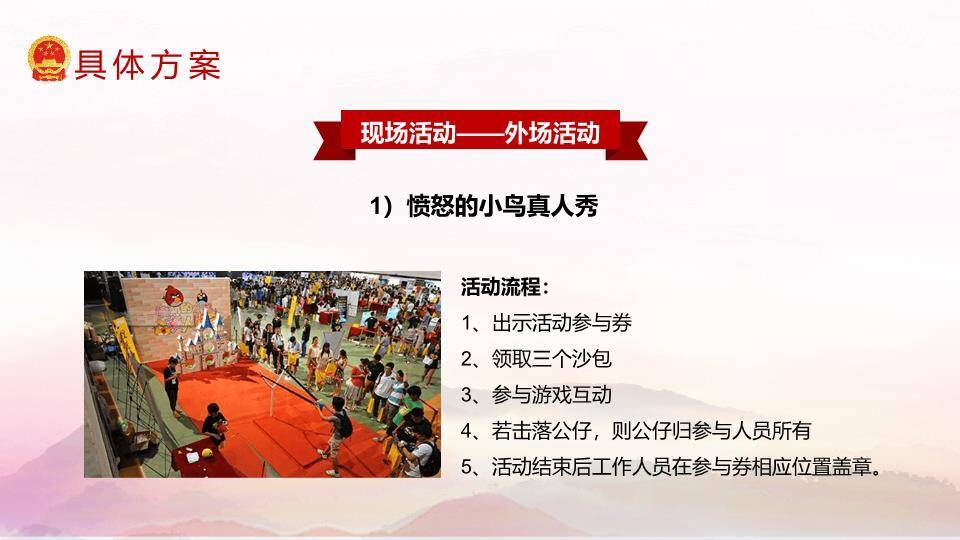 具体方案

现场活动——外场活动

1）愤怒的小鸟真人秀

活动流程：
1、出示活动参与券
2、领取三个沙包
3、参与游戏互动
4、若击落公仔，则公仔归参与人员所有
5、活动结束后工作人员在参与券相应位置盖章。